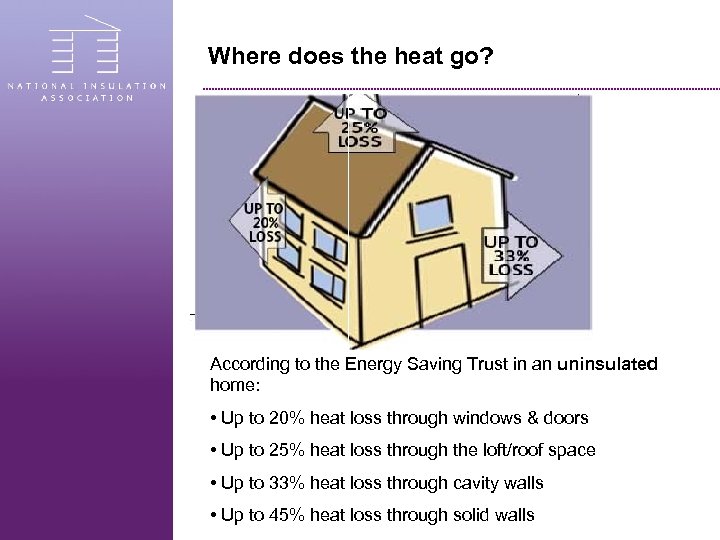 NATIONAL INSULATION ASSOCIATION

Where does the heat go?

UP TO 25% LOSS

UP TO 20% LOSS

UP TO 33% LOSS

According to the Energy Saving Trust in an uninsulated home:

• Up to 20% heat loss through windows & doors

• Up to 25% heat loss through the loft/roof space

• Up to 33% heat loss through cavity walls

• Up to 45% heat loss through solid walls